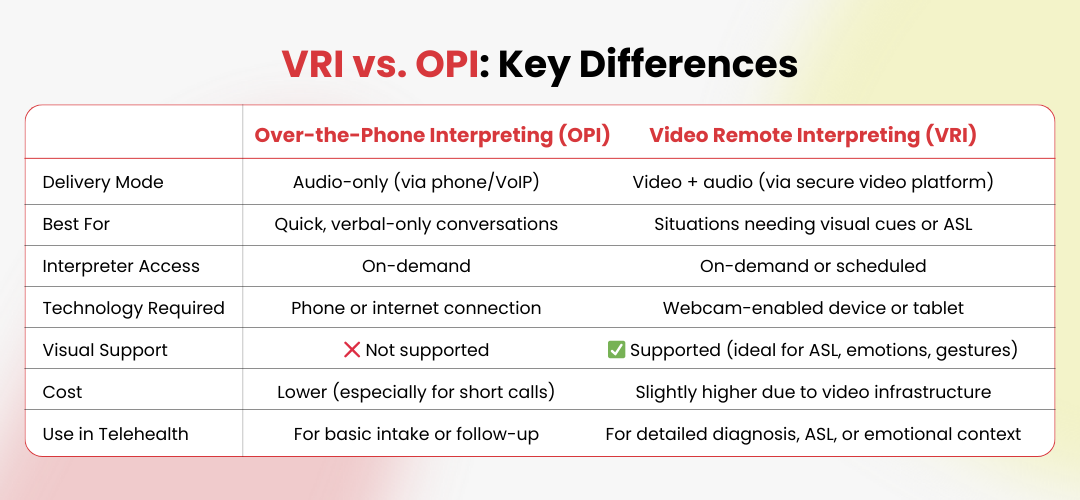 VRI vs. OPI: Key Differences

| | Over-the-Phone Interpreting (OPI) | Video Remote Interpreting (VRI) |
|---|---|---|
| Delivery Mode | Audio-only (via phone/VoIP) | Video + audio (via secure video platform) |
| Best For | Quick, verbal-only conversations | Situations needing visual cues or ASL |
| Interpreter Access | On-demand | On-demand or scheduled |
| Technology Required | Phone or internet connection | Webcam-enabled device or tablet |
| Visual Support | ❌ Not supported | ✅ Supported (ideal for ASL, emotions, gestures) |
| Cost | Lower (especially for short calls) | Slightly higher due to video infrastructure |
| Use in Telehealth | For basic intake or follow-up | For detailed diagnosis, ASL, or emotional context |